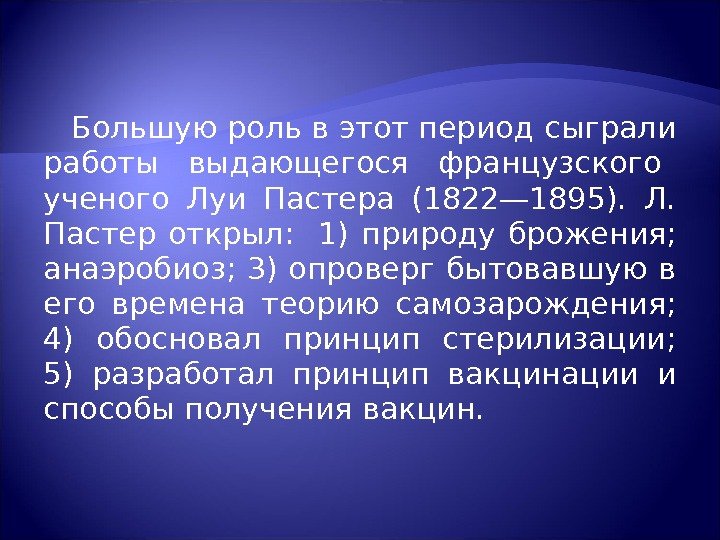 Большую роль в этот период сыграли работы выдающегося французского ученого Луи Пастера (1822—1895). Л. Пастер открыл: 1) природу брожения; анаэробиоз; 3) опроверг бытовавшую в его времена теорию самозарождения; 4) обосновал принцип стерилизации; 5) разработал принцип вакцинации и способы получения вакцин.